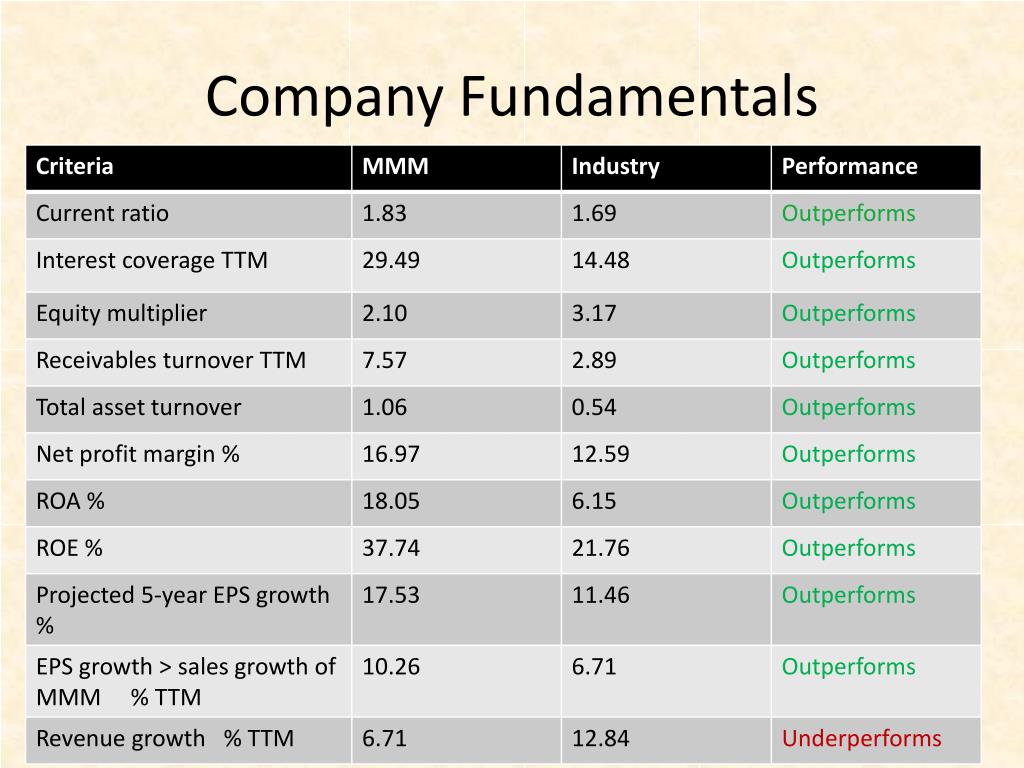 Company Fundamentals

| Criteria | MMM | Industry | Performance |
|---|---|---|---|
| Current ratio | 1.83 | 1.69 | Outperforms |
| Interest coverage TTM | 29.49 | 14.48 | Outperforms |
| Equity multiplier | 2.10 | 3.17 | Outperforms |
| Receivables turnover TTM | 7.57 | 2.89 | Outperforms |
| Total asset turnover | 1.06 | 0.54 | Outperforms |
| Net profit margin % | 16.97 | 12.59 | Outperforms |
| ROA % | 18.05 | 6.15 | Outperforms |
| ROE % | 37.74 | 21.76 | Outperforms |
| Projected 5-year EPS growth % | 17.53 | 11.46 | Outperforms |
| EPS growth > sales growth of MMM % TTM | 10.26 | 6.71 | Outperforms |
| Revenue growth % TTM | 6.71 | 12.84 | Underperforms |